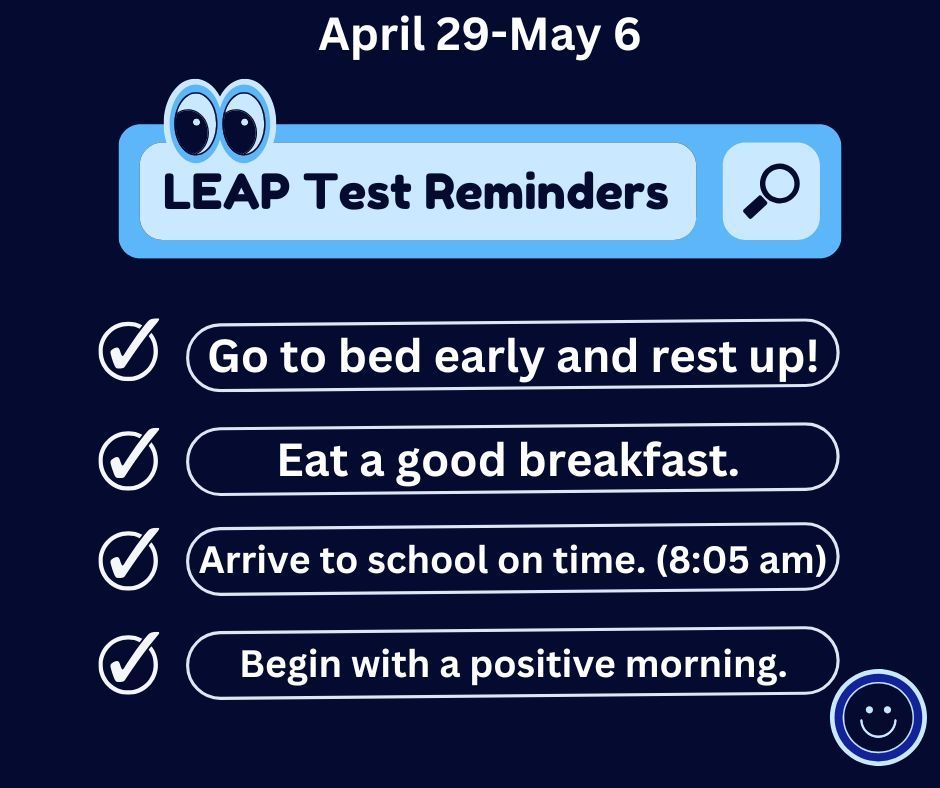 April 29-May 6

LEAP Test Reminders

Go to bed early and rest up!

Eat a good breakfast.

Arrive to school on time. (8:05 am)

Begin with a positive morning.